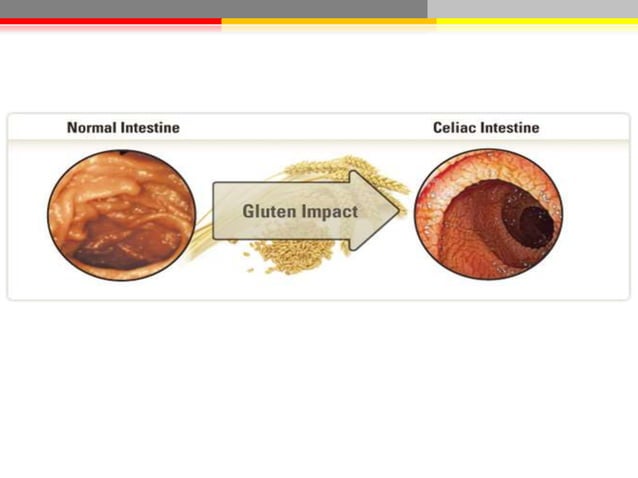 Normal Intestine

Celiac Intestine

Gluten Impact